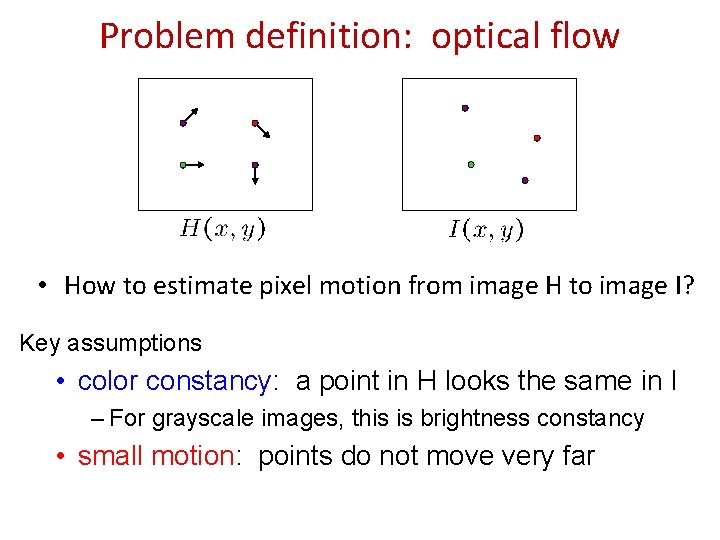 Problem definition: optical flow

$H(x, y)$

$I(x, y)$

• How to estimate pixel motion from image H to image I?

Key assumptions

• color constancy: a point in H looks the same in I

– For grayscale images, this is brightness constancy

• small motion: points do not move very far